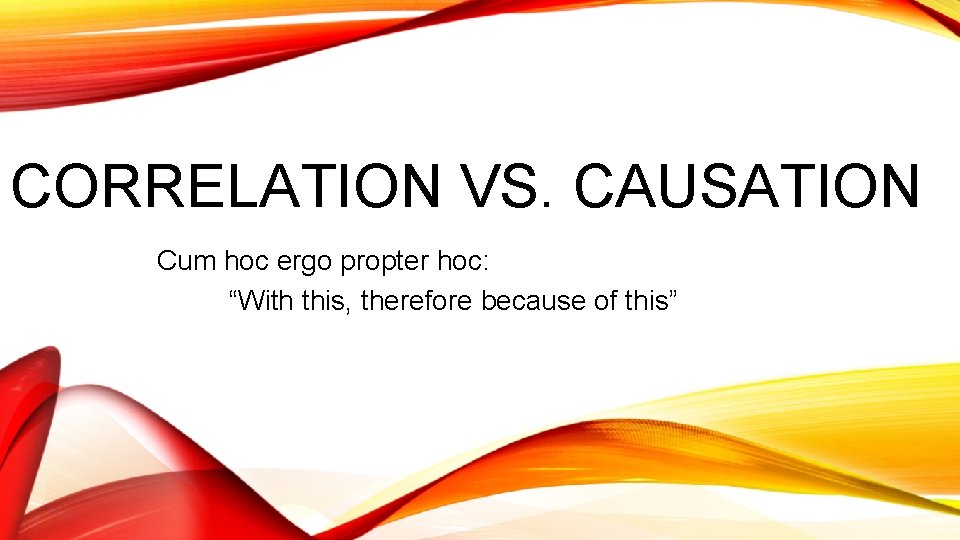 CORRELATION VS. CAUSATION

Cum hoc ergo propter hoc:
“With this, therefore because of this”